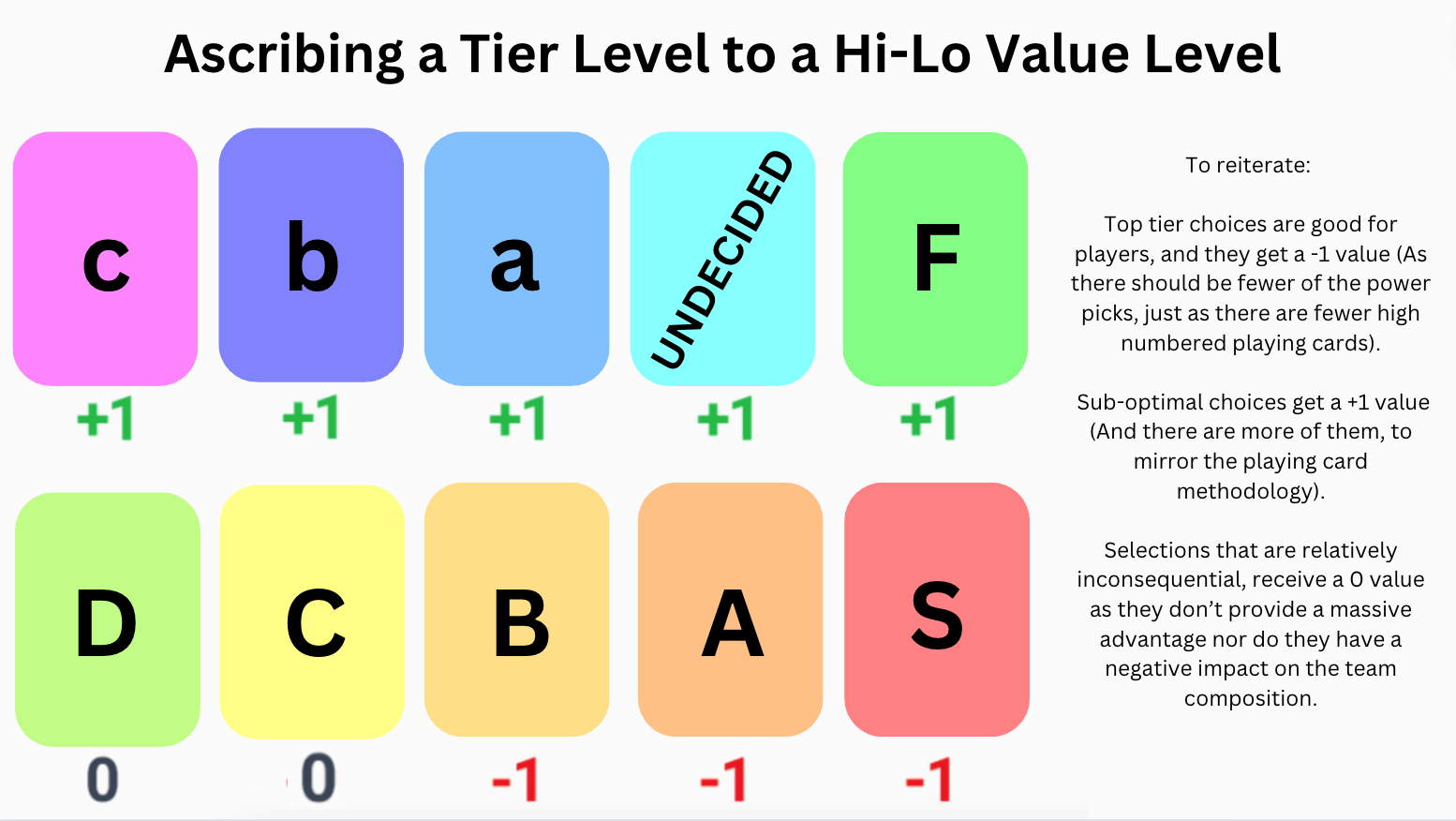 Ascribing a Tier Level to a Hi-Lo Value Level

c
+1

b
+1

a
+1

UNDECIDED
+1

F
+1

D
0

C
0

B
-1

A
-1

S
-1

To reiterate:

Top tier choices are good for players, and they get a -1 value (As there should be fewer of the power picks, just as there are fewer high numbered playing cards).

Sub-optimal choices get a +1 value (And there are more of them, to mirror the playing card methodology).

Selections that are relatively inconsequential, receive a 0 value as they don't provide a massive advantage nor do they have a negative impact on the team composition.